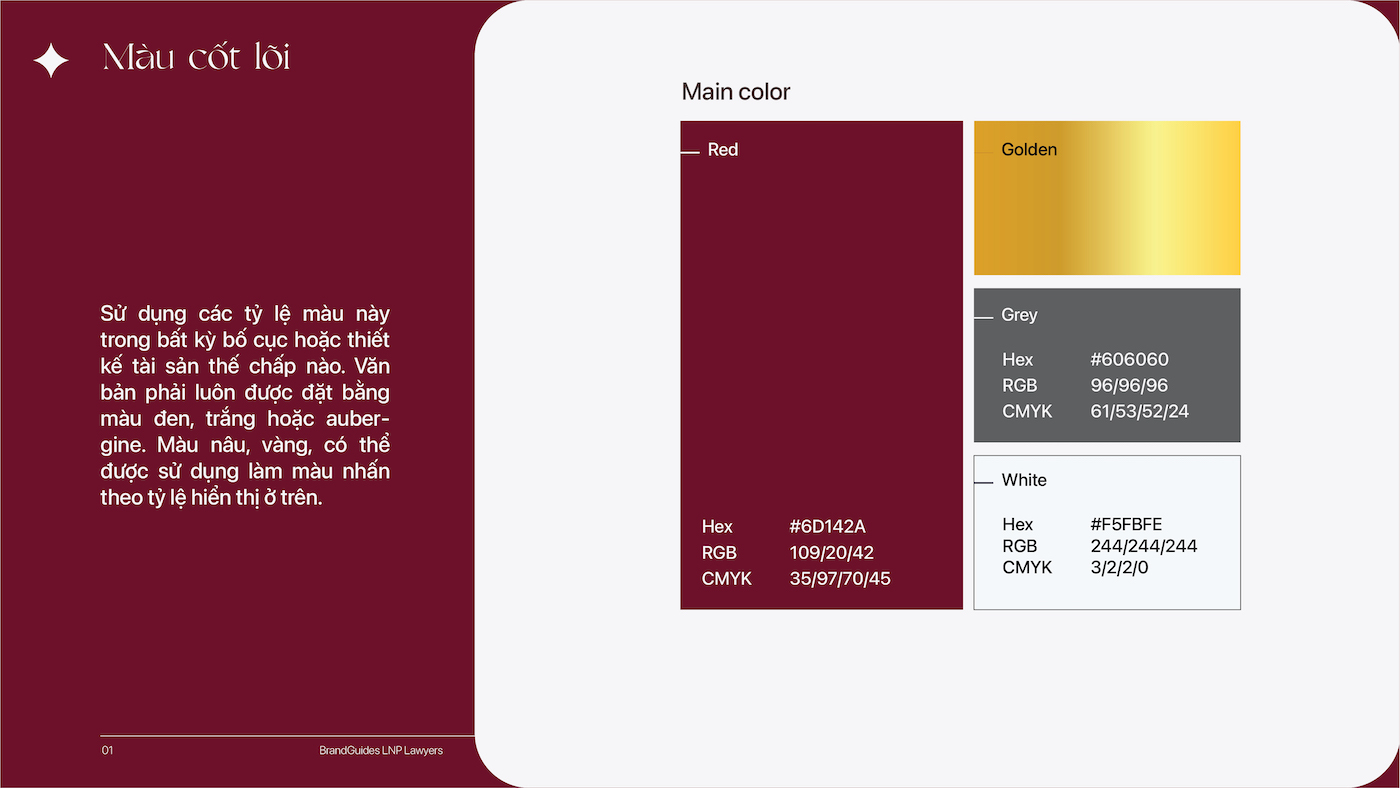 Màu cốt lõi

Sử dụng các tỷ lệ màu này trong bất kỳ bố cục hoặc thiết kế tài sản thế chấp nào. Văn bản phải luôn được đặt bằng màu đen, trắng hoặc aubergine. Màu nâu, vàng, có thể được sử dụng làm màu nhấn theo tỷ lệ hiển thị ở trên.

01

BrandGuides LNP Lawyers

Main color

Red

Hex #6D142A
RGB 109/20/42
CMYK 35/97/70/45

Golden

Grey

Hex #606060
RGB 96/96/96
CMYK 61/53/52/24

White

Hex #F5FBFE
RGB 244/244/244
CMYK 3/2/2/0